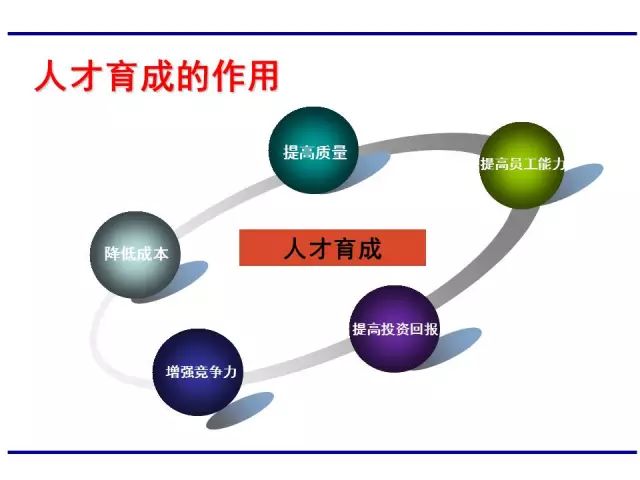 人才育成的作用

提高质量

提高员工能力

降低成本

人才育成

提高投资回报

增强竞争力